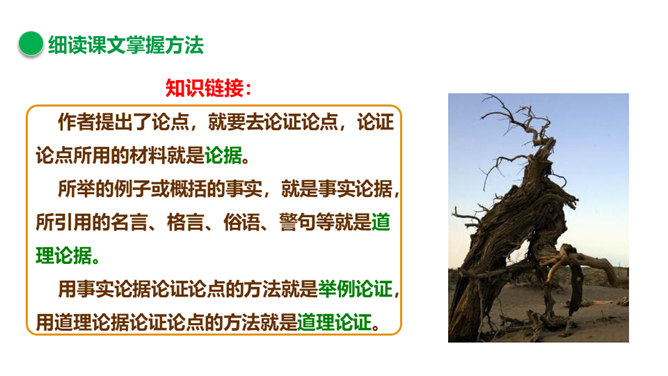 细读课文掌握方法

知识链接：

作者提出了论点，就要去论证论点，论证论点所用的材料就是论据。

所举的例子或概括的事实，就是事实论据，所引用的名言、格言、俗语、警句等就是道理论据。

用事实论据论证论点的方法就是举例论证，用道理论据论证论点的方法就是道理论证。